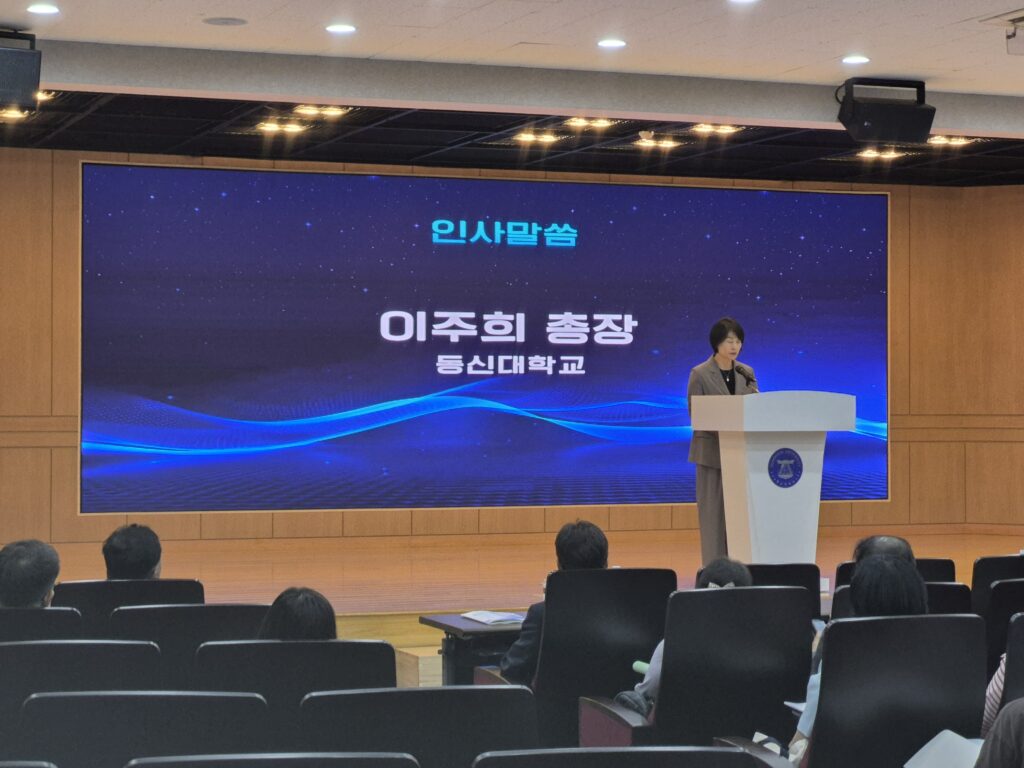 인사말씀

이주희 총장
동신대학교